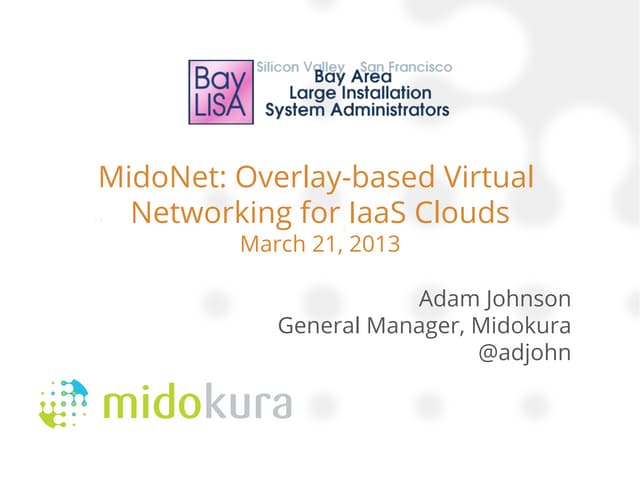 Bay LISA
Silicon Valley San Francisco
Bay Area
Large Installation
System Administrators

MidoNet: Overlay-based Virtual Networking for IaaS Clouds
March 21, 2013

Adam Johnson
General Manager, Midokura
@adjohn

midokura